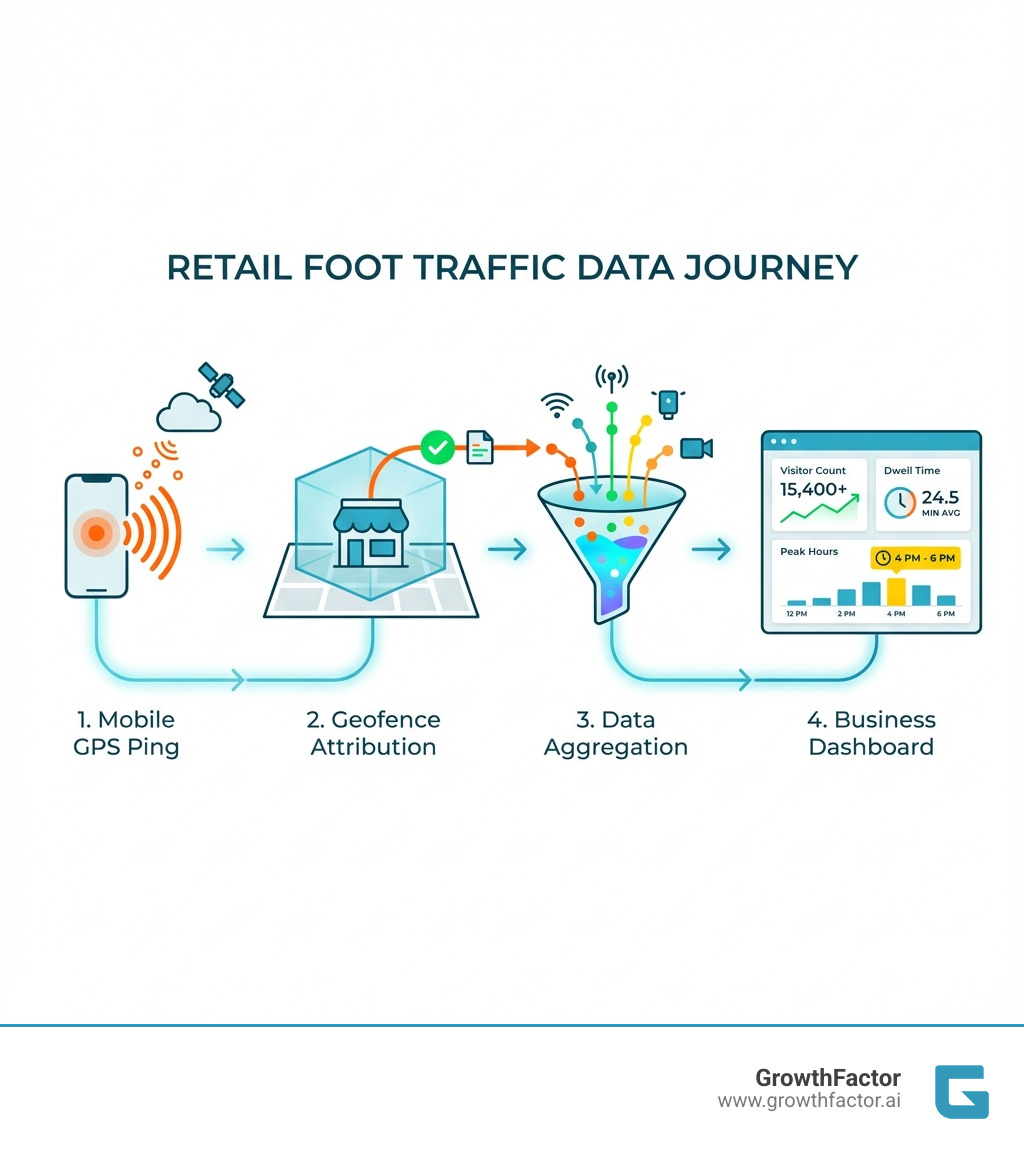 RETAIL FOOT TRAFFIC DATA JOURNEY

Visitor Count
15,400+

Dwell Time
24.5
MIN AVG

Peak Hours
4 PM - 6 PM
12 PM 2 PM 4 PM 6 PM

1. Mobile GPS Ping

2. Geofence Attribution

3. Data Aggregation

4. Business Dashboard

GrowthFactor
www.growthfactor.ai